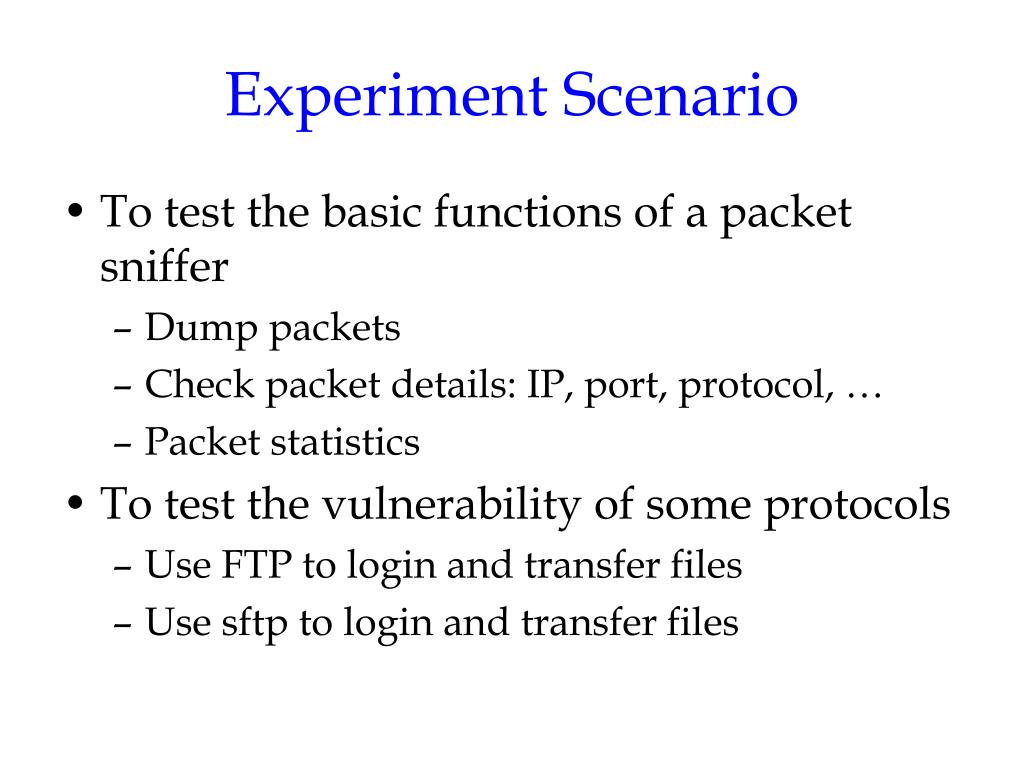 Experiment Scenario

• To test the basic functions of a packet sniffer
– Dump packets
– Check packet details: IP, port, protocol, …
– Packet statistics

• To test the vulnerability of some protocols
– Use FTP to login and transfer files
– Use sftp to login and transfer files